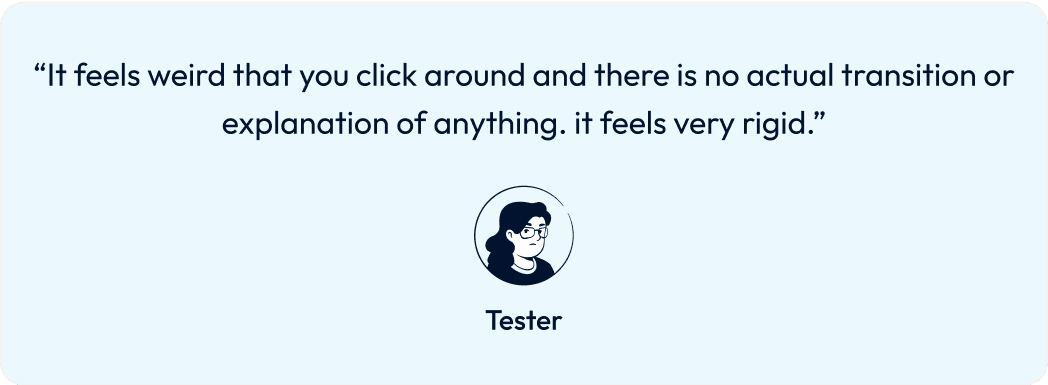 “It feels weird that you click around and there is no actual transition or explanation of anything. it feels very rigid.”

Tester